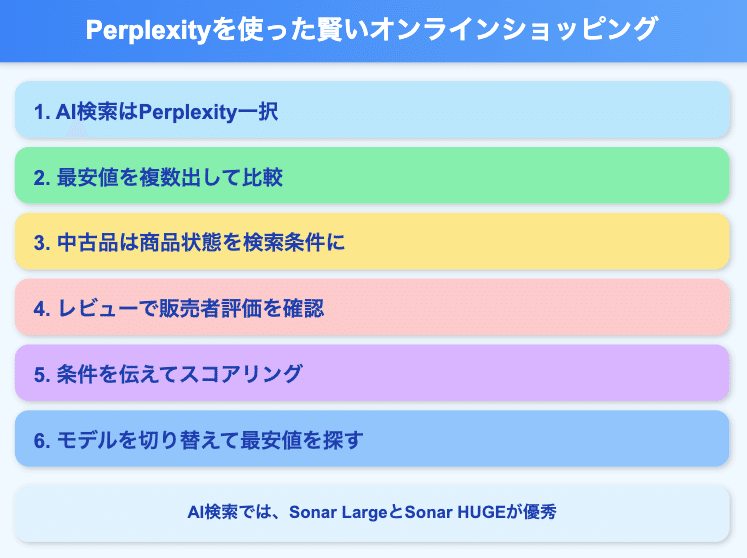 Perplexityを使った賢いオンラインショッピング

1. AI検索はPerplexity一択

2. 最安値を複数出して比較

3. 中古品は商品状態を検索条件に

4. レビューで販売者評価を確認

5. 条件を伝えてスコアリング

6. モデルを切り替えて最安値を探す

AI検索では、Sonar LargeとSonar HUGEが優秀